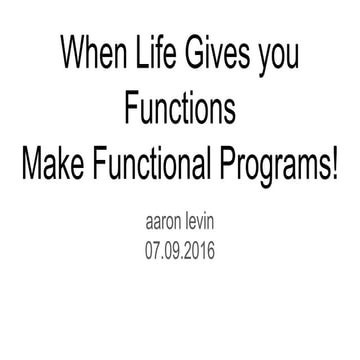 When Life Gives you Functions
Make Functional Programs!

aaron levin
07.09.2016